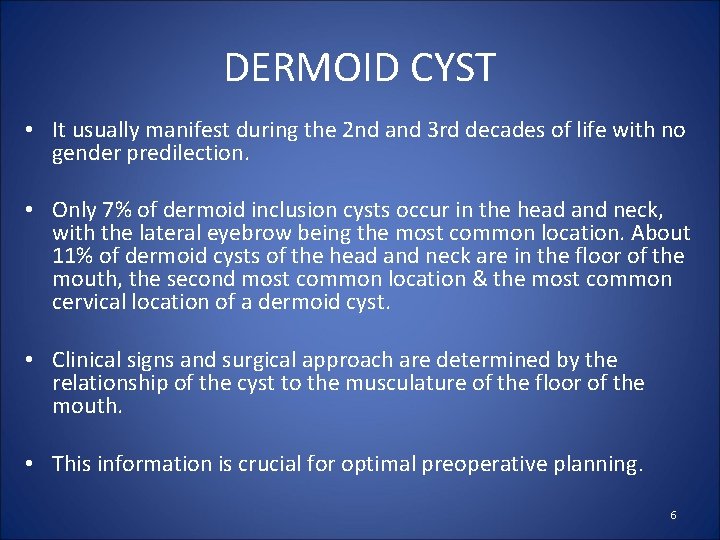 DERMOID CYST

• It usually manifest during the 2nd and 3rd decades of life with no gender predilection.

• Only 7% of dermoid inclusion cysts occur in the head and neck, with the lateral eyebrow being the most common location. About 11% of dermoid cysts of the head and neck are in the floor of the mouth, the second most common location & the most common cervical location of a dermoid cyst.

• Clinical signs and surgical approach are determined by the relationship of the cyst to the musculature of the floor of the mouth.

• This information is crucial for optimal preoperative planning.

6